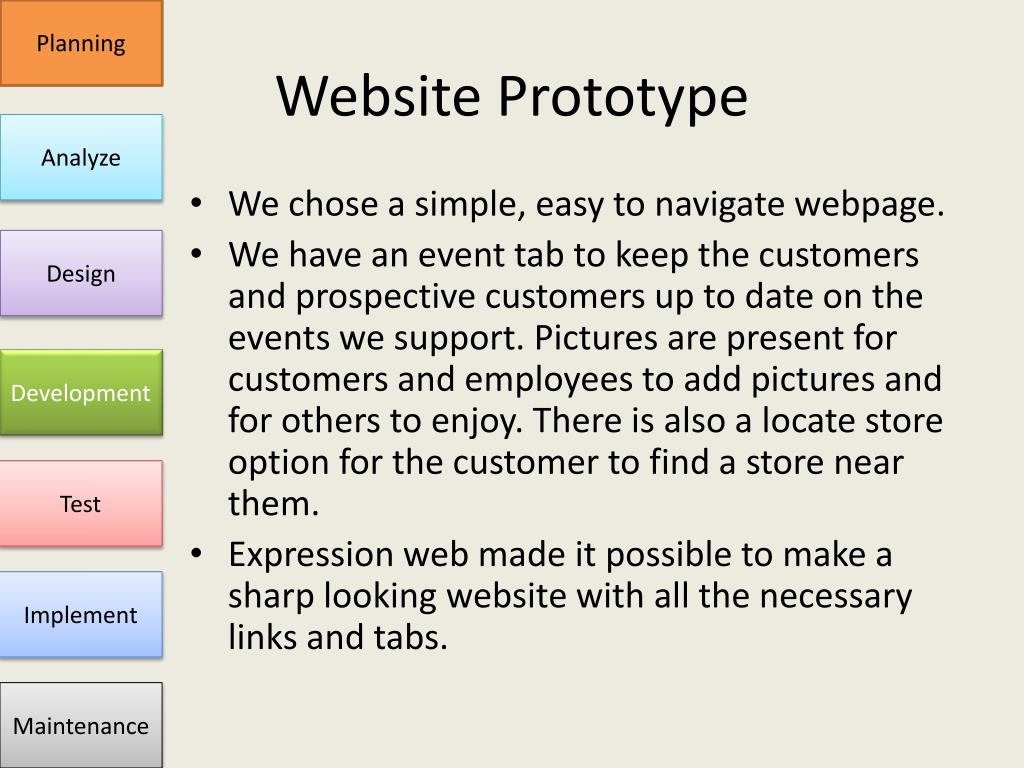 Planning

Analyze

Design

Development

Test

Implement

Maintenance

Website Prototype

• We chose a simple, easy to navigate webpage.
• We have an event tab to keep the customers and prospective customers up to date on the events we support. Pictures are present for customers and employees to add pictures and for others to enjoy. There is also a locate store option for the customer to find a store near them.
• Expression web made it possible to make a sharp looking website with all the necessary links and tabs.